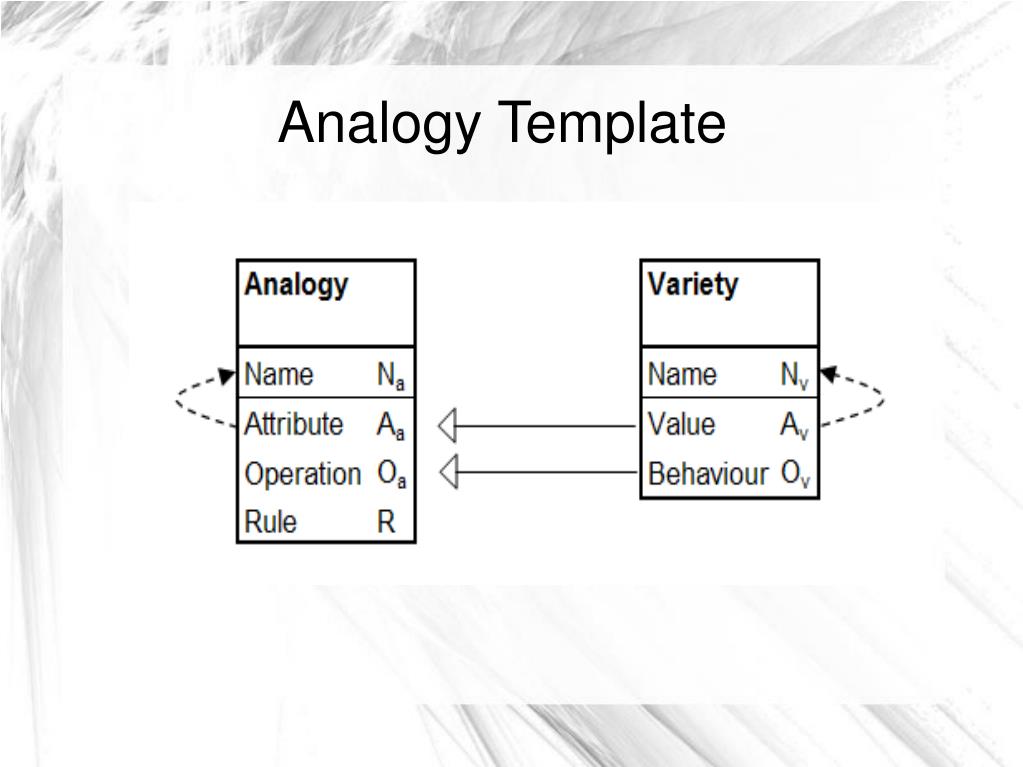 Analogy Template

Analogy

Name $N_a$
Attribute $A_a$
Operation $O_a$
Rule R

Variety

Name $N_v$
Value $A_v$
Behaviour $O_v$